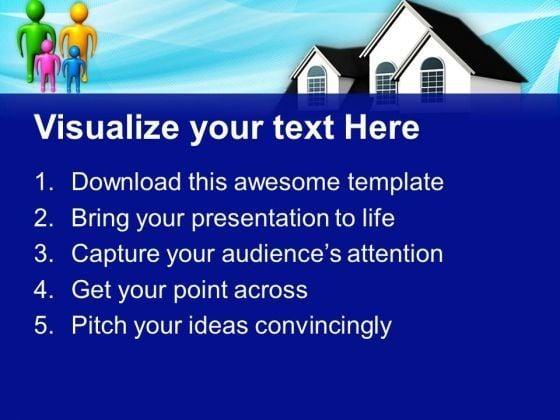 Visualize your text Here

1. Download this awesome template
2. Bring your presentation to life
3. Capture your audience's attention
4. Get your point across
5. Pitch your ideas convincingly